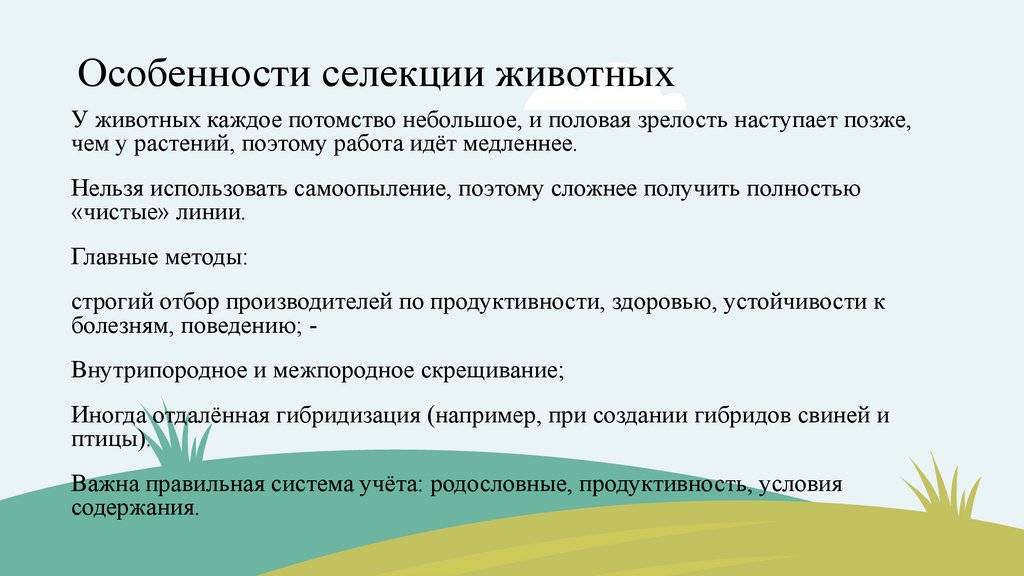 Особенности селекции животных

У животных каждое потомство небольшое, и половая зрелость наступает позже, чем у растений, поэтому работа идёт медленнее.

Нельзя использовать самоопыление, поэтому сложнее получить полностью «чистые» линии.

Главные методы:

строгий отбор производителей по продуктивности, здоровью, устойчивости к болезням, поведению; -

Внутрипородное и межпородное скрещивание;

Иногда отдалённая гибридизация (например, при создании гибридов свиней и птицы).

Важна правильная система учёта: родословные, продуктивность, условия содержания.